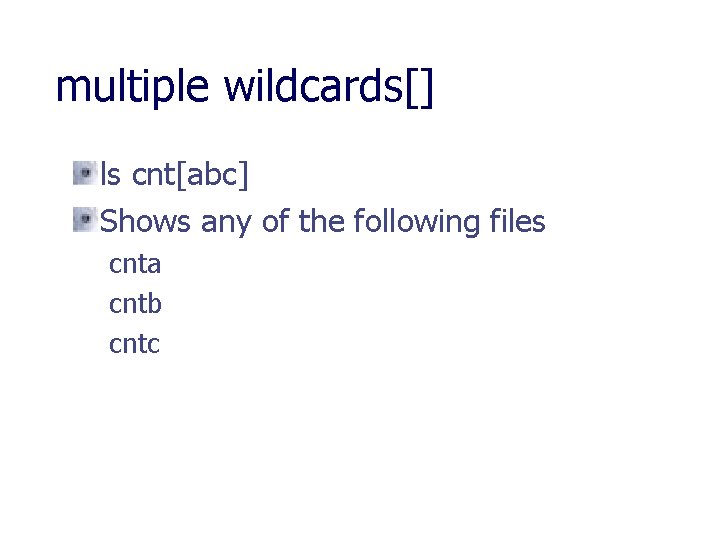 multiple wildcards[]

ls cnt[abc]

Shows any of the following files

cnta

cntb

cntc